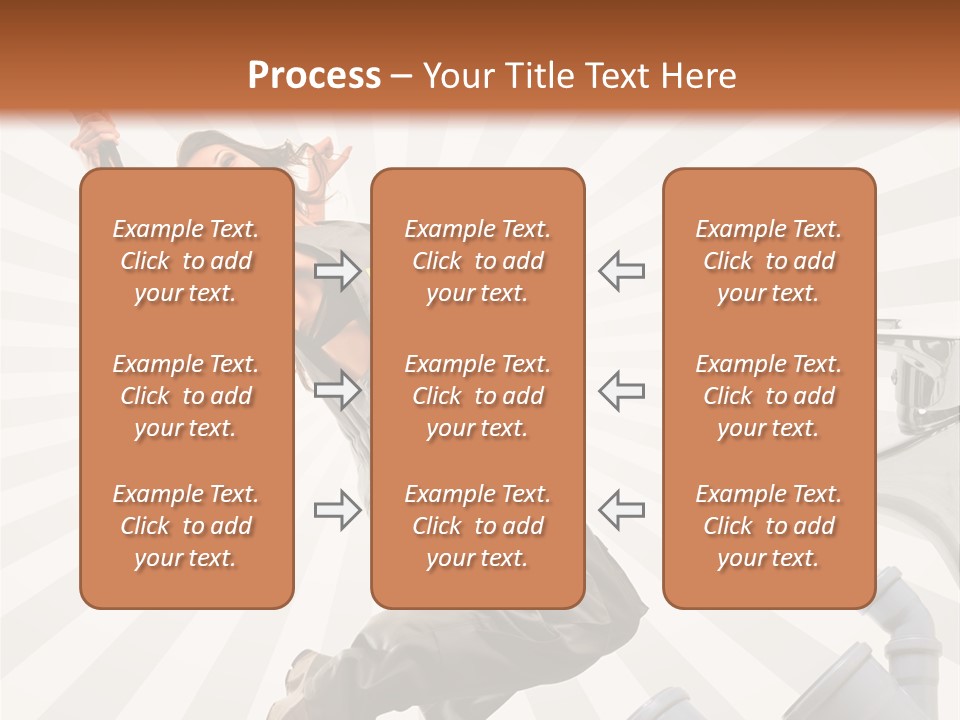 Process – Your Title Text Here

Example Text. Click to add your text.

Example Text. Click to add your text.

Example Text. Click to add your text.

Example Text. Click to add your text.

Example Text. Click to add your text.

Example Text. Click to add your text.

Example Text. Click to add your text.

Example Text. Click to add your text.

Example Text. Click to add your text.